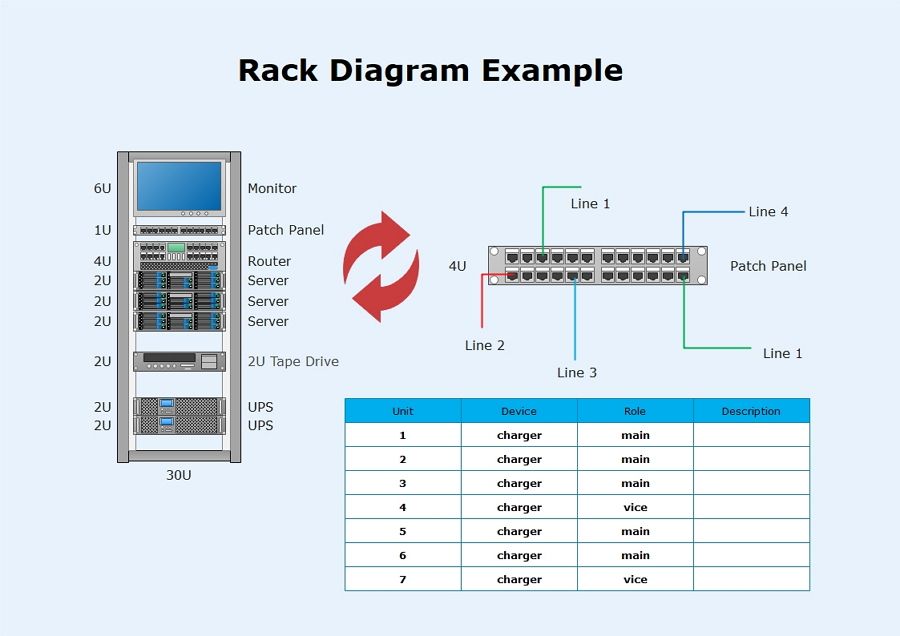 Rack Diagram Example

6U Monitor
1U Patch Panel
4U Router
2U Server
2U Server
2U Server
2U 2U Tape Drive
2U UPS
2U UPS
30U

Line 1
Line 4
4U
Patch Panel
Line 2
Line 3
Line 1

| Unit | Device | Role | Description |
|---|---|---|---|
| 1 | charger | main | |
| 2 | charger | main | |
| 3 | charger | main | |
| 4 | charger | vice | |
| 5 | charger | main | |
| 6 | charger | main | |
| 7 | charger | vice | |